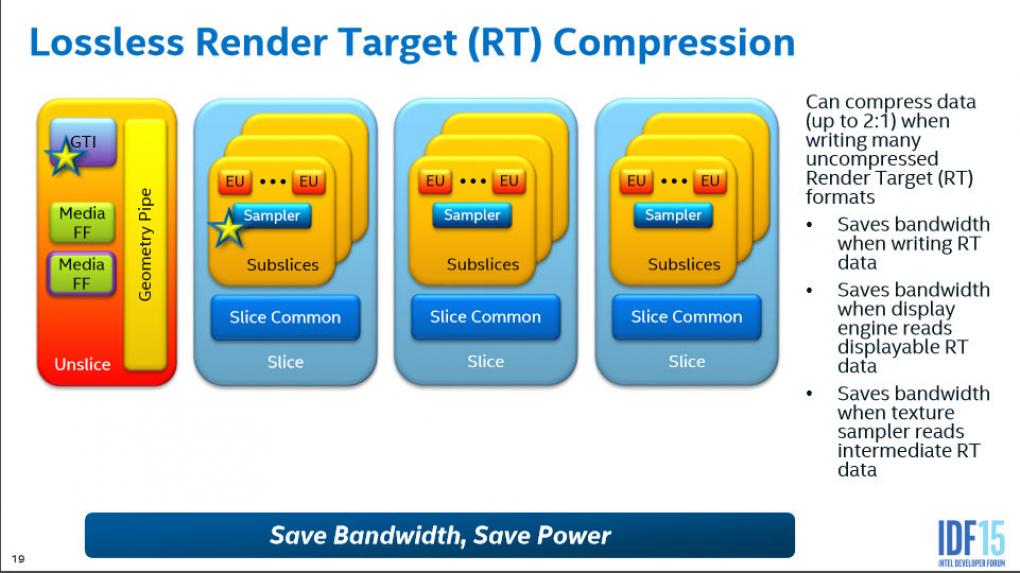 Lossless Render Target (RT) Compression

GTI

Media FF

Media FF

Geometry Pipe

Unslice

EU ••• EU

Sampler

Subslices

Slice Common

Slice

EU ••• EU

Sampler

Subslices

Slice Common

Slice

EU ••• EU

Sampler

Subslices

Slice Common

Slice

Can compress data (up to 2:1) when writing many uncompressed Render Target (RT) formats

• Saves bandwidth when writing RT data

• Saves bandwidth when display engine reads displayable RT data

• Saves bandwidth when texture sampler reads intermediate RT data

Save Bandwidth, Save Power

19

IDF15 INTEL DEVELOPER FORUM